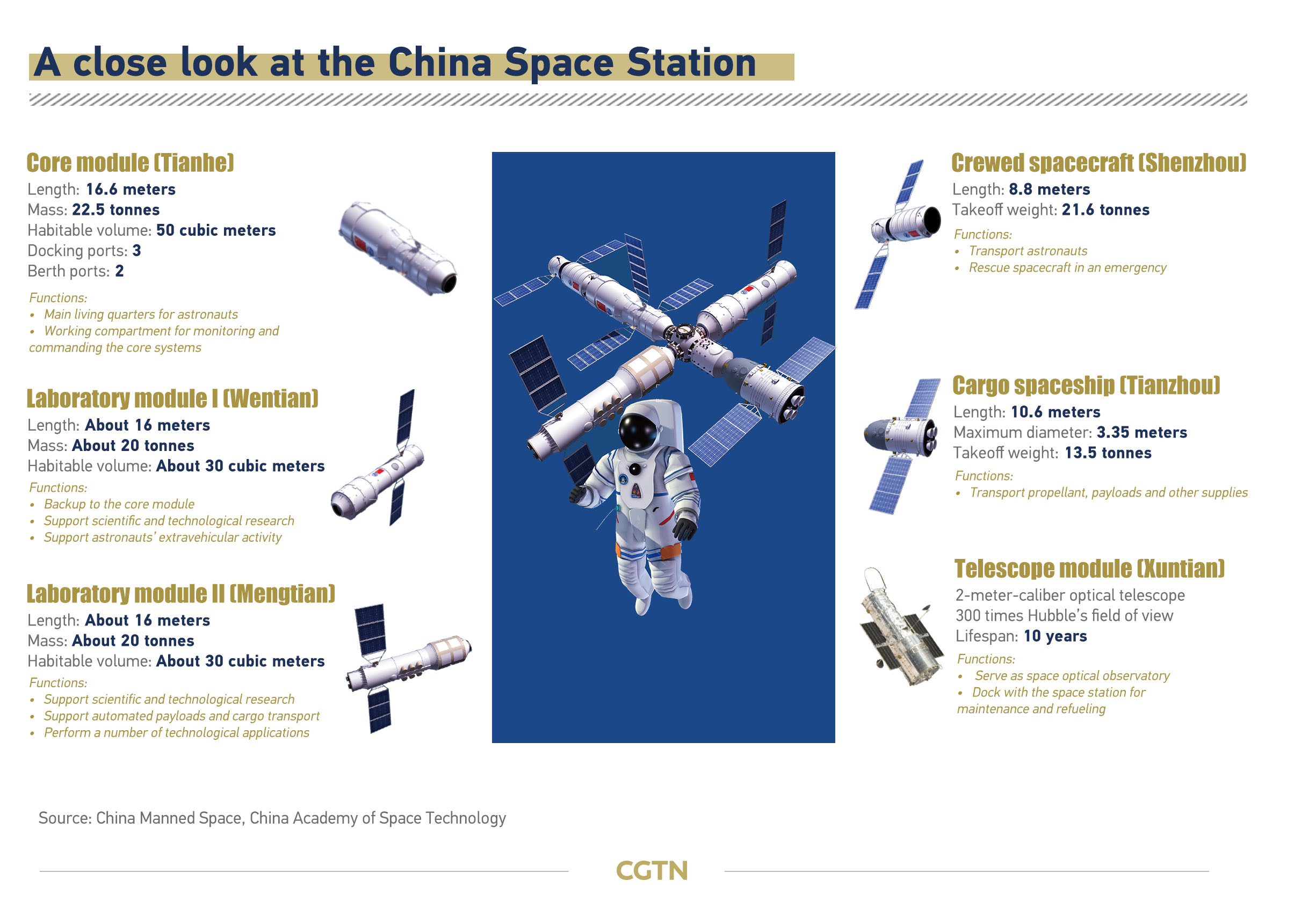 A close look at the China Space Station

Core module (Tianhe)
Length: 16.6 meters
Mass: 22.5 tonnes
Habitable volume: 50 cubic meters
Docking ports: 3
Berth ports: 2

Functions:
• Main living quarters for astronauts
• Working compartment for monitoring and commanding the core systems

Laboratory module I (Wentian)
Length: About 16 meters
Mass: About 20 tonnes
Habitable volume: About 30 cubic meters
Functions:
• Backup to the core module
• Support scientific and technological research
• Support astronauts' extravehicular activity

Laboratory module II (Mengtian)
Length: About 16 meters
Mass: About 20 tonnes
Habitable volume: About 30 cubic meters
Functions:
• Support scientific and technological research
• Support automated payloads and cargo transport
• Perform a number of technological applications

Crewed spacecraft (Shenzhou)
Length: 8.8 meters
Takeoff weight: 21.6 tonnes
Functions:
• Transport astronauts
• Rescue spacecraft in an emergency

Cargo spaceship (Tianzhou)
Length: 10.6 meters
Maximum diameter: 3.35 meters
Takeoff weight: 13.5 tonnes
Functions:
• Transport propellant, payloads and other supplies

Telescope module (Xuntian)
2-meter-caliber optical telescope
300 times Hubble's field of view
Lifespan: 10 years
Functions:
• Serve as space optical observatory
• Dock with the space station for maintenance and refueling

Source: China Manned Space, China Academy of Space Technology

CGTN